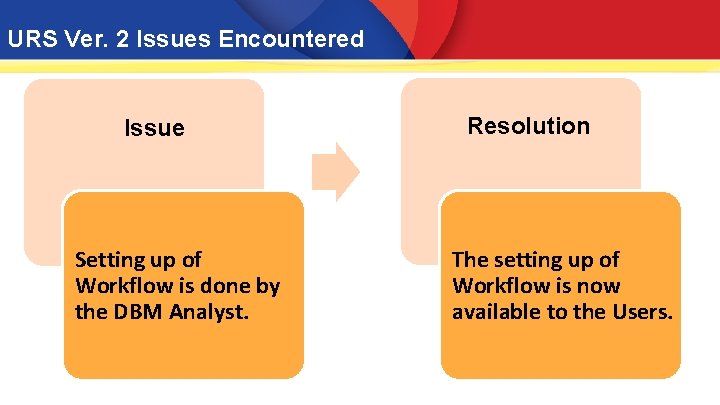 URS Ver. 2 Issues Encountered

Issue

Setting up of Workflow is done by the DBM Analyst.

Resolution

The setting up of Workflow is now available to the Users.